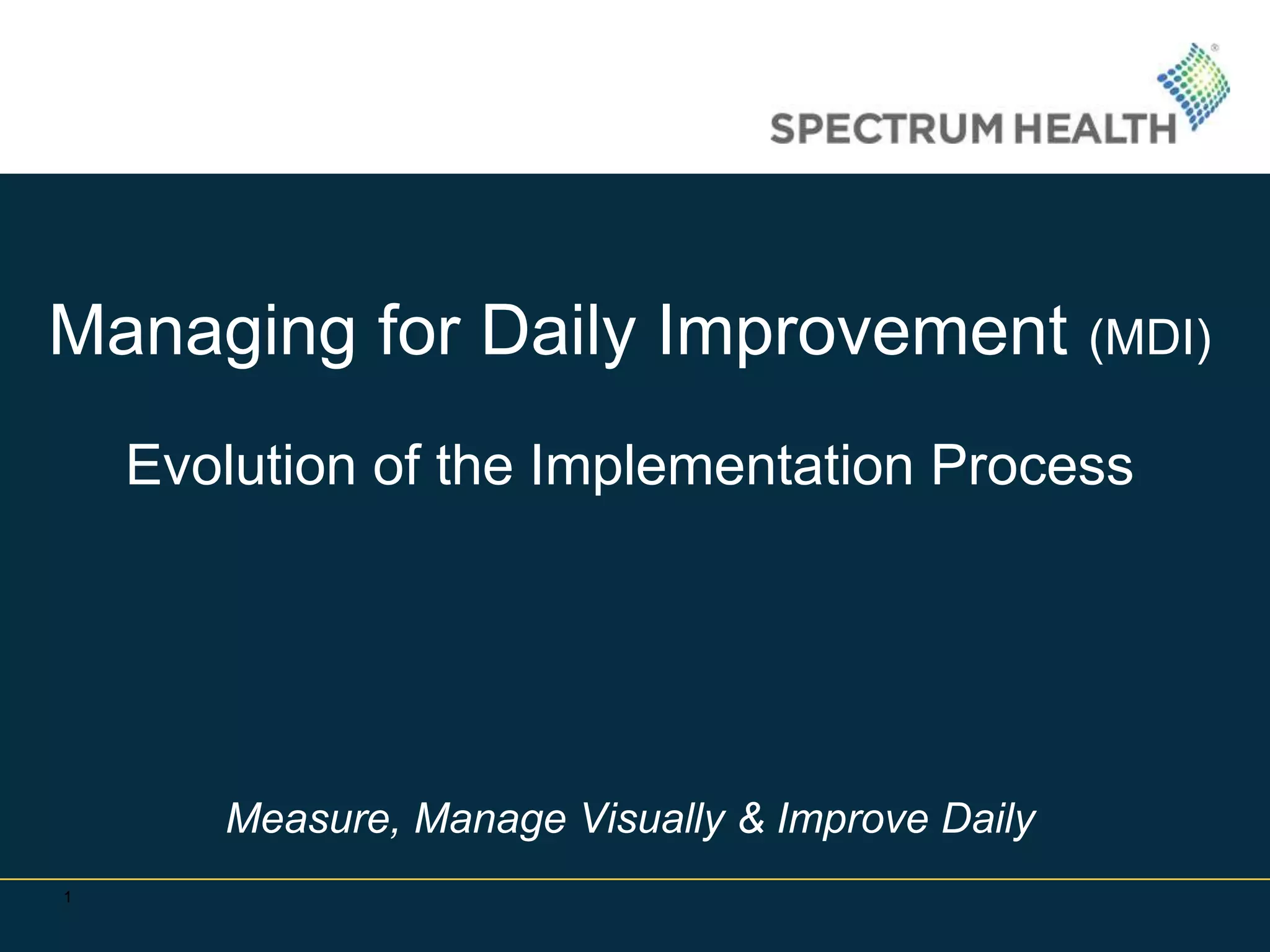 SPECTRUM HEALTH®

Managing for Daily Improvement (MDI)

Evolution of the Implementation Process

Measure, Manage Visually & Improve Daily

1